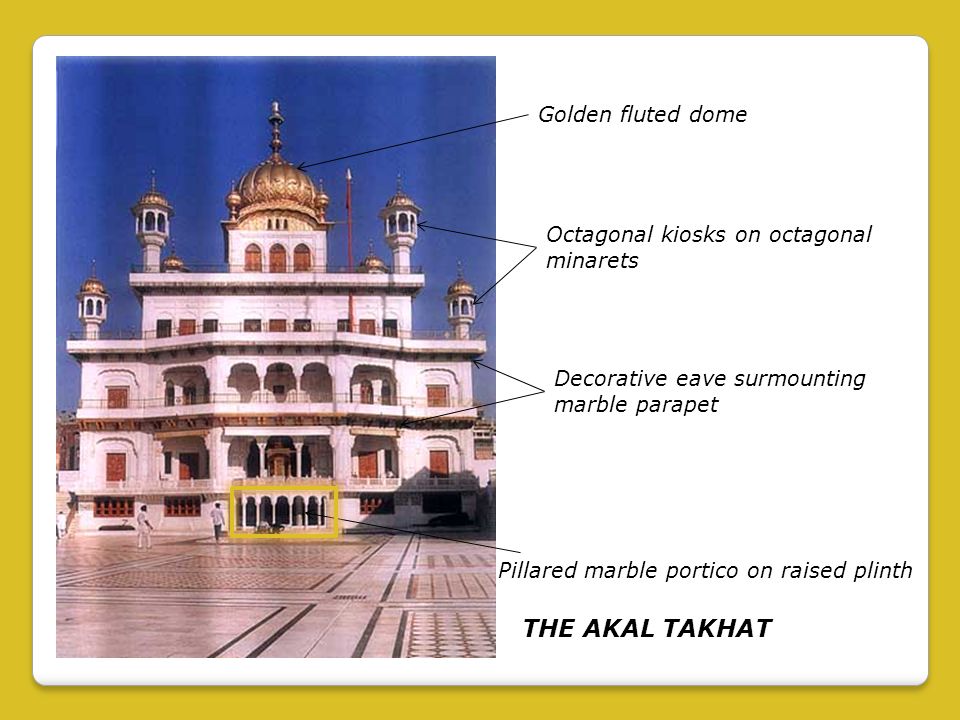 Golden fluted dome

Octagonal kiosks on octagonal minarets

Decorative eave surmounting marble parapet

Pillared marble portico on raised plinth

THE AKAL TAKHAT